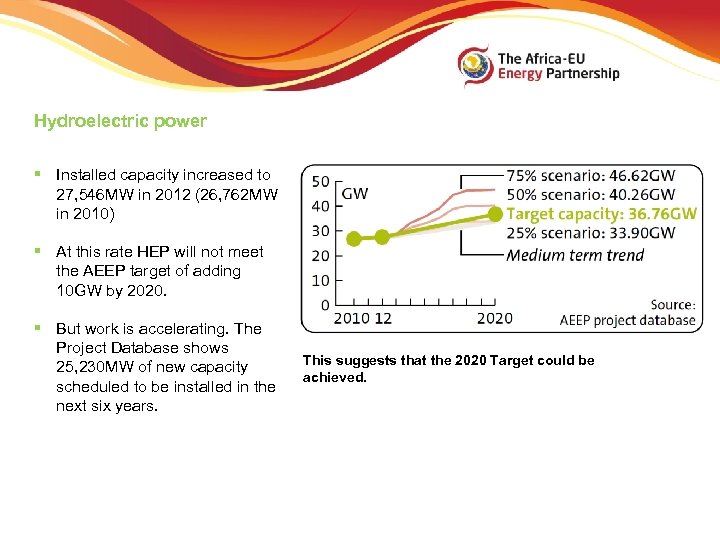 The Africa-EU Energy Partnership

Hydroelectric power

▪ Installed capacity increased to 27,546MW in 2012 (26,762MW in 2010)

▪ At this rate HEP will not meet the AEEP target of adding 10GW by 2020.

▪ But work is accelerating. The Project Database shows 25,230MW of new capacity scheduled to be installed in the next six years.

50
40
30
20
10
0
GW
2010 12
2020
75% scenario: 46.62GW
50% scenario: 40.26GW
Target capacity: 36.76GW
25% scenario: 33.90GW
Medium term trend
Source: AEEP project database

This suggests that the 2020 Target could be achieved.